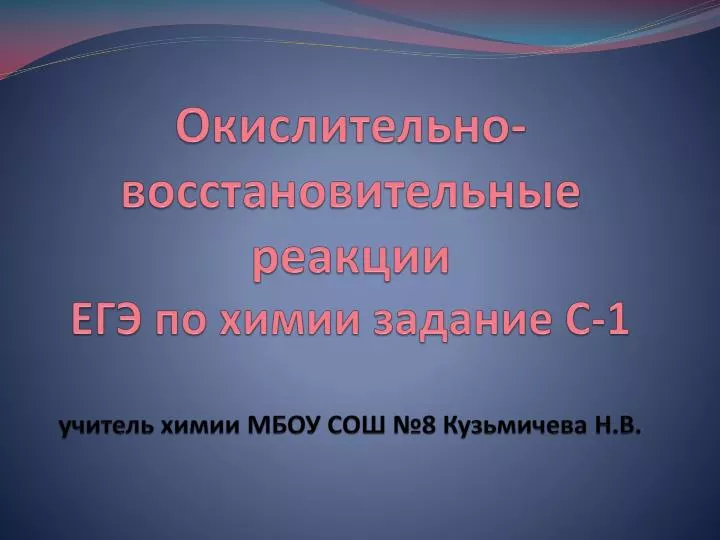 Окислительно-восстановительные реакции
ЕГЭ по химии задание С-1

учитель химии МБОУ СОШ №8 Кузьмичева Н.В.